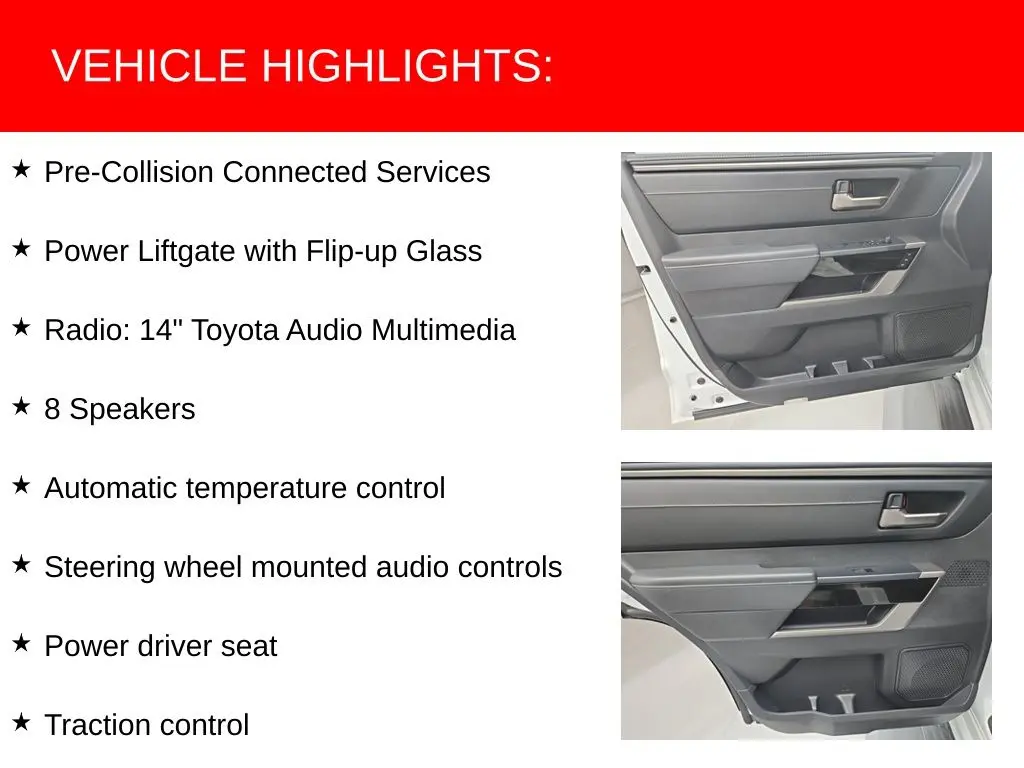 VEHICLE HIGHLIGHTS:

★ Pre-Collision Connected Services

★ Power Liftgate with Flip-up Glass

★ Radio: 14" Toyota Audio Multimedia

★ 8 Speakers

★ Automatic temperature control

★ Steering wheel mounted audio controls

★ Power driver seat

★ Traction control